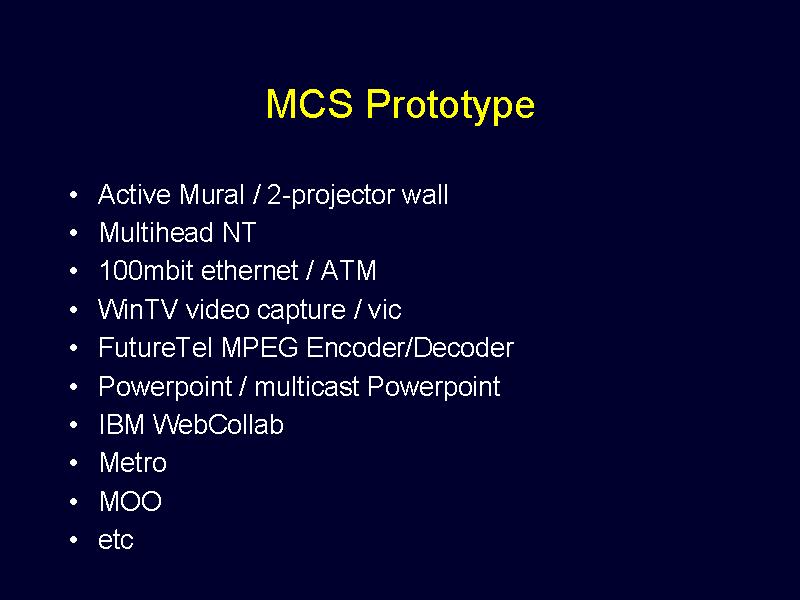 MCS Prototype

• Active Mural / 2-projector wall
• Multihead NT
• 100mbit ethernet / ATM
• WinTV video capture / vic
• FutureTel MPEG Encoder/Decoder
• Powerpoint / multicast Powerpoint
• IBM WebCollab
• Metro
• MOO
• etc